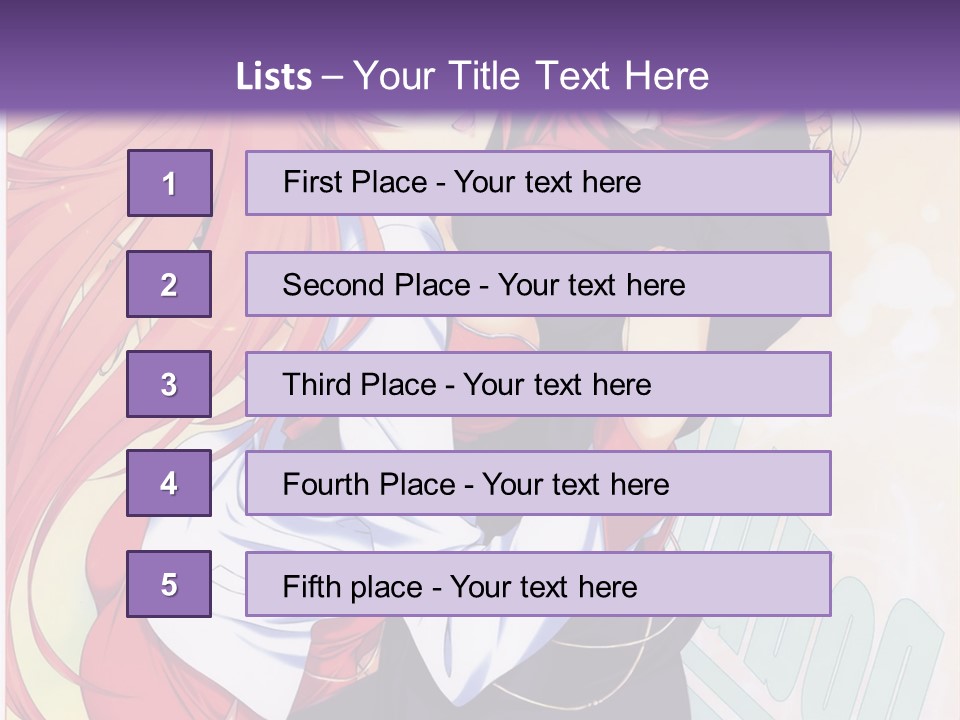 Lists – Your Title Text Here

1
First Place - Your text here

2
Second Place - Your text here

3
Third Place - Your text here

4
Fourth Place - Your text here

5
Fifth place - Your text here